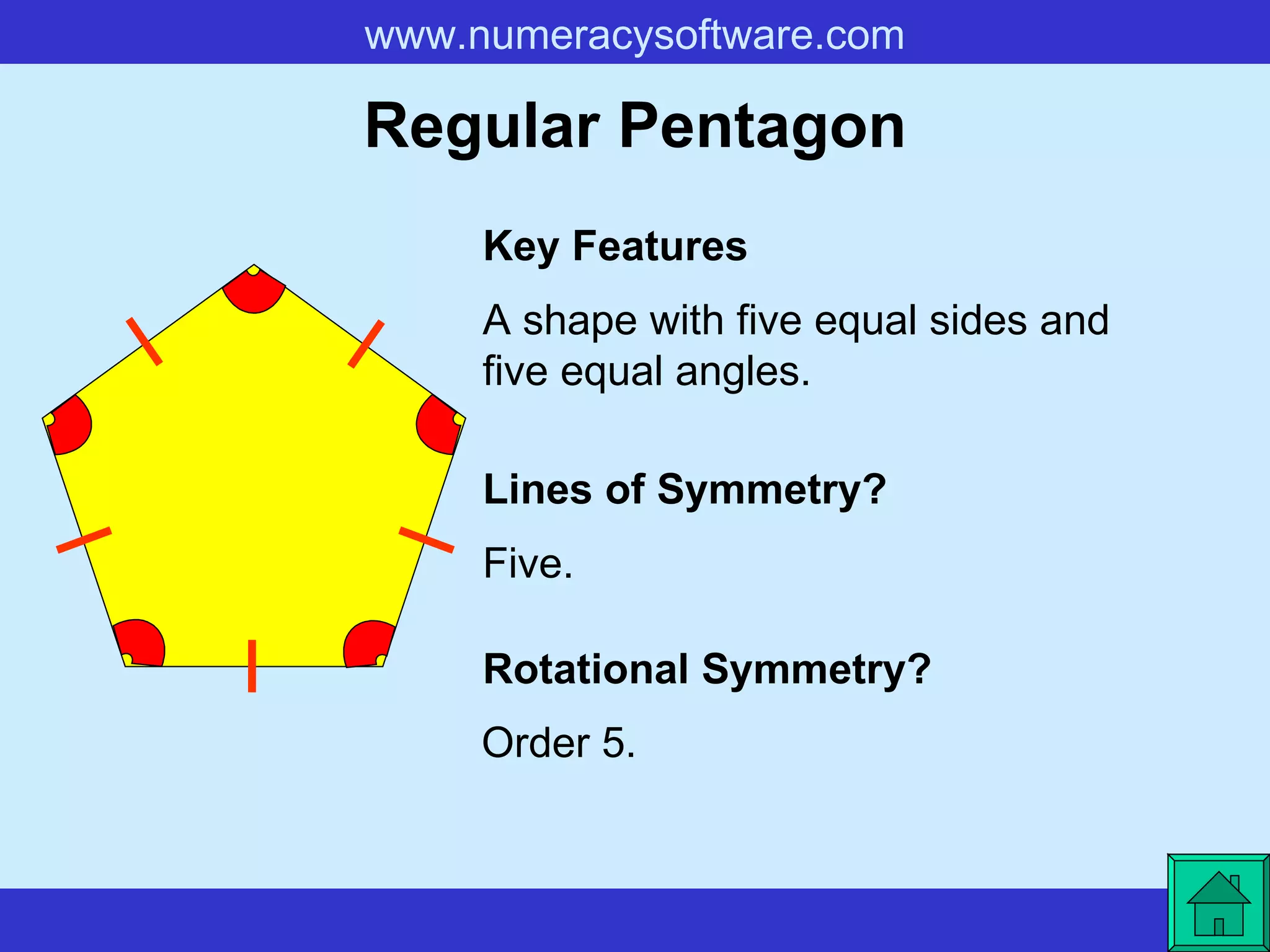 www.numeracysoftware.com

Regular Pentagon

Key Features

A shape with five equal sides and five equal angles.

Lines of Symmetry?

Five.

Rotational Symmetry?

Order 5.